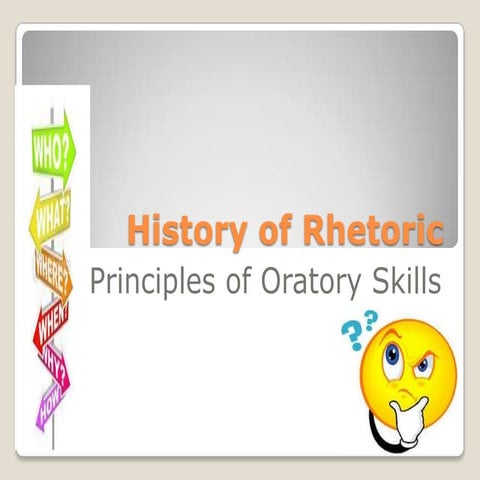 WHO?
WHAT?
WHERE?
WHEN?
WHY?
HOW?

History of Rhetoric

Principles of Oratory Skills

??